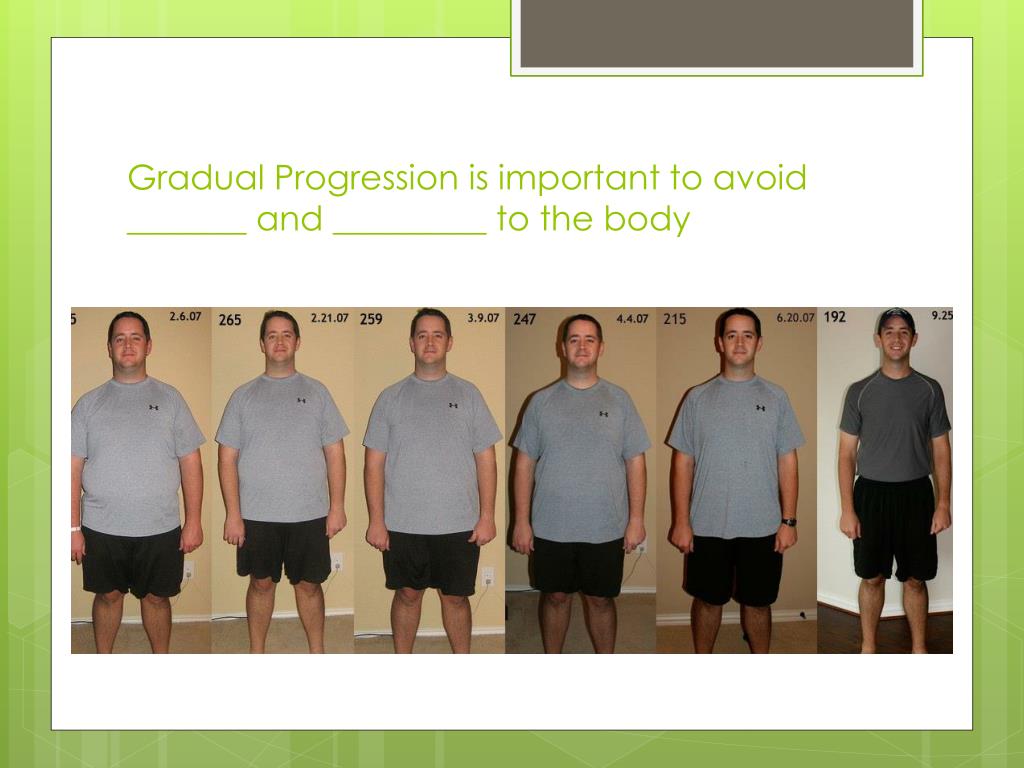 Gradual Progression is important to avoid _______ and _________ to the body

5 2.6.07
265 2.21.07
259 3.9.07
247 4.4.07
215 6.20.07
192 9.25